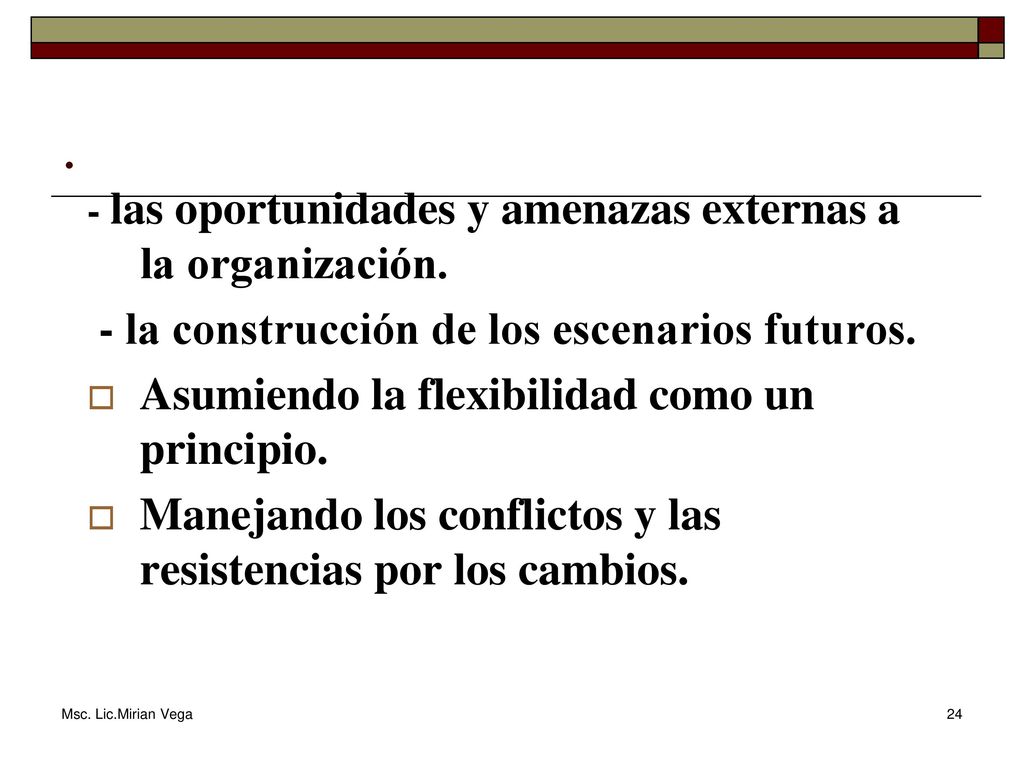 .

- las oportunidades y amenazas externas a la organización.

- la construcción de los escenarios futuros.

Asumiendo la flexibilidad como un principio.

Manejando los conflictos y las resistencias por los cambios.

Msc. Lic.Mirian Vega

24